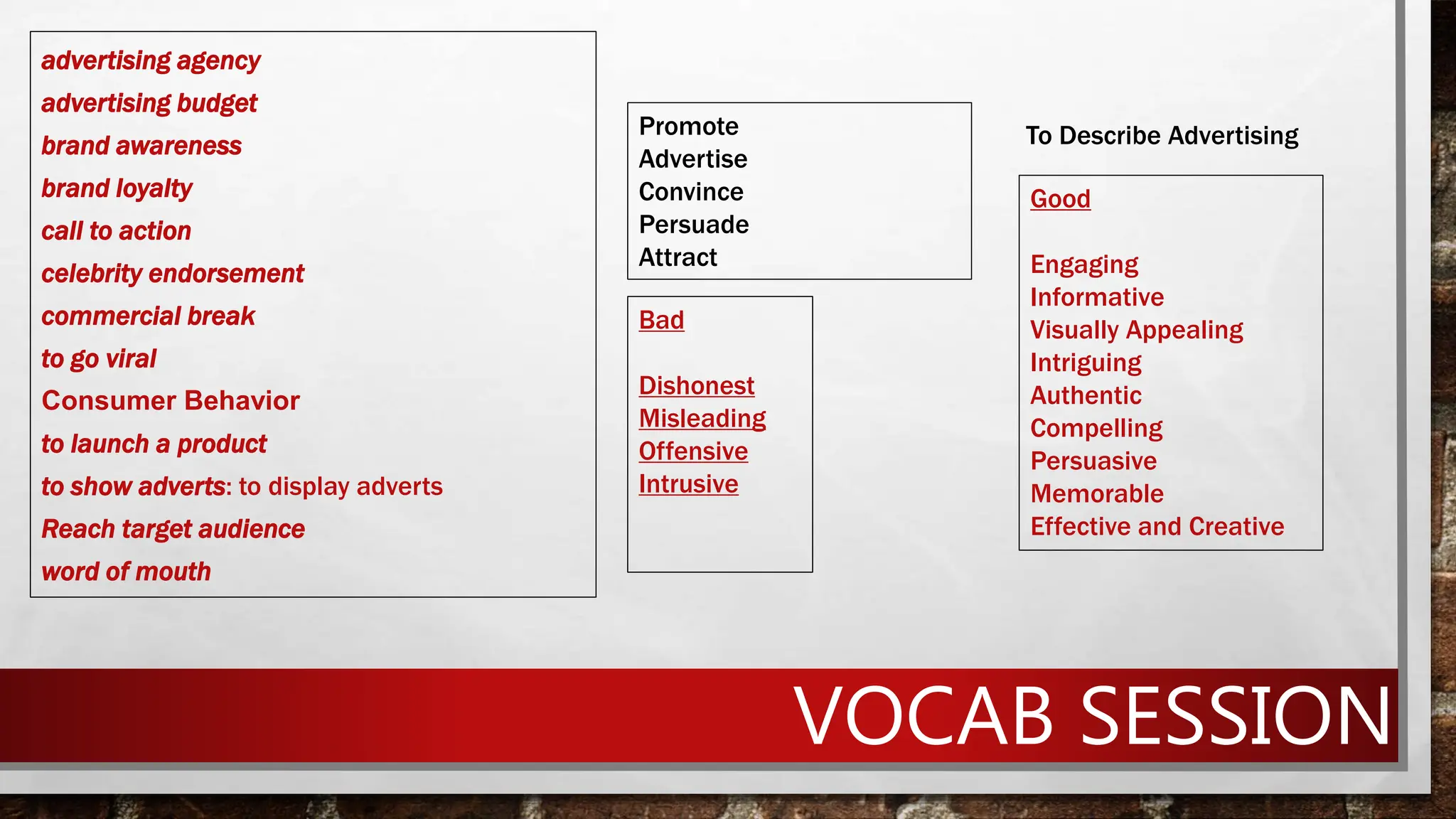 advertising agency
advertising budget
brand awareness
brand loyalty
call to action
celebrity endorsement
commercial break
to go viral
Consumer Behavior
to launch a product
to show adverts: to display adverts
Reach target audience
word of mouth

Promote
Advertise
Convince
Persuade
Attract

Bad

Dishonest
Misleading
Offensive
Intrusive

To Describe Advertising

Good

Engaging
Informative
Visually Appealing
Intriguing
Authentic
Compelling
Persuasive
Memorable
Effective and Creative

VOCAB SESSION